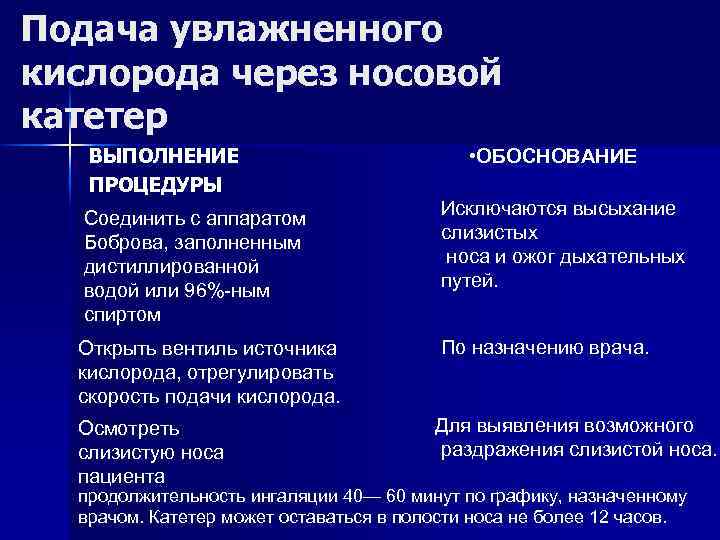 Подача увлажненного кислорода через носовой катетер

| ВЫПОЛНЕНИЕ ПРОЦЕДУРЫ | •ОБОСНОВАНИЕ |
|---|---|
| Соединить с аппаратом Боброва, заполненным дистиллированной водой или 96%-ным спиртом | Исключаются высыхание слизистых носа и ожог дыхательных путей. |
| Открыть вентиль источника кислорода, отрегулировать скорость подачи кислорода. | По назначению врача. |
| Осмотреть слизистую носа пациента | Для выявления возможного раздражения слизистой носа. |

продолжительность ингаляции 40— 60 минут по графику, назначенному врачом. Катетер может оставаться в полости носа не более 12 часов.